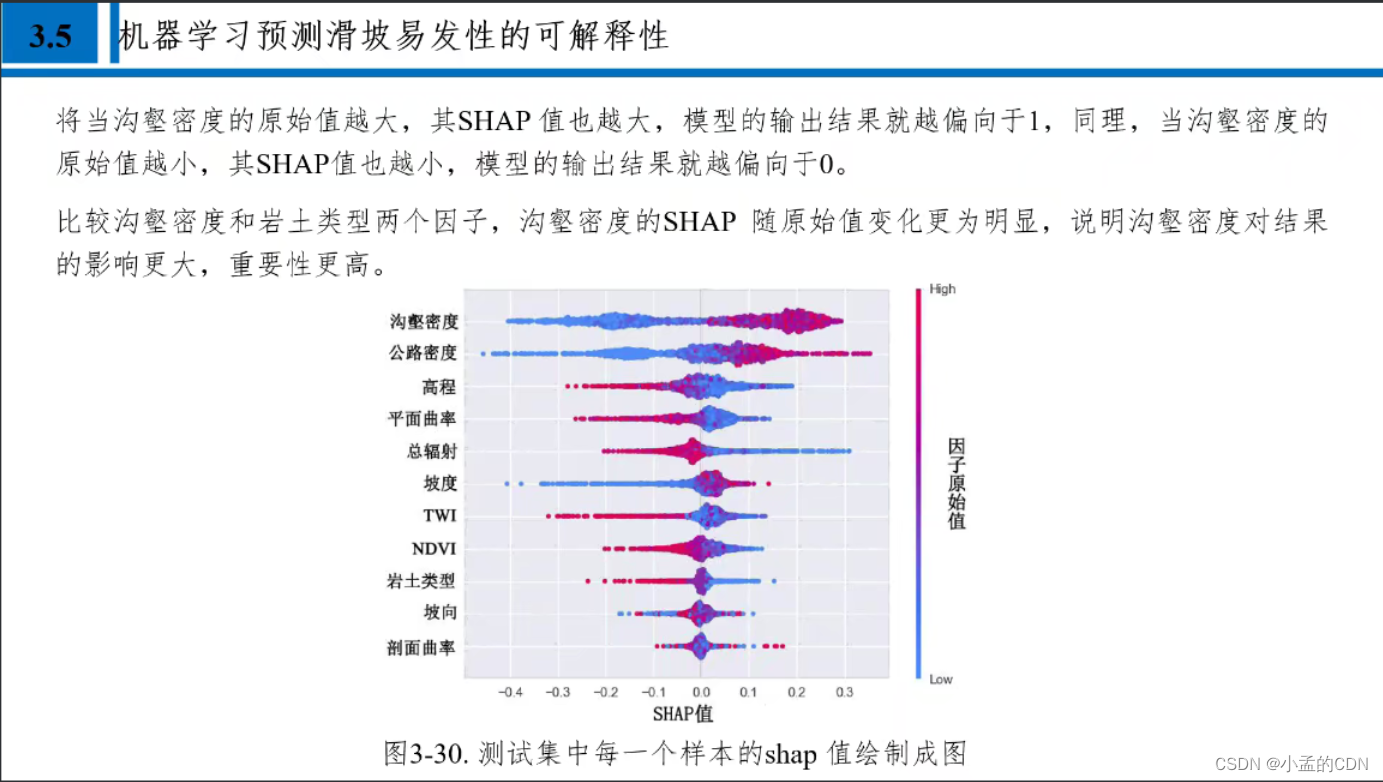 3.5 机器学习预测滑坡易发性的可解释性

将当沟壑密度的原始值越大，其SHAP 值也越大，模型的输出结果就越偏向于1，同理，当沟壑密度的原始值越小，其SHAP值也越小，模型的输出结果就越偏向于0。

比较沟壑密度和岩土类型两个因子，沟壑密度的SHAP 随原始值变化更为明显，说明沟壑密度对结果的影响更大，重要性更高。

沟壑密度
公路密度
高程
平面曲率
总辐射
坡度
TWI
NDVI
岩土类型
坡向
剖面曲率

-0.4 -0.3 -0.2 -0.1 0.0 0.1 0.2 0.3
SHAP值

High
因子原始值
Low

图3-30. 测试集中每一个样本的shap 值绘制成图

CSDN @小孟的CDN